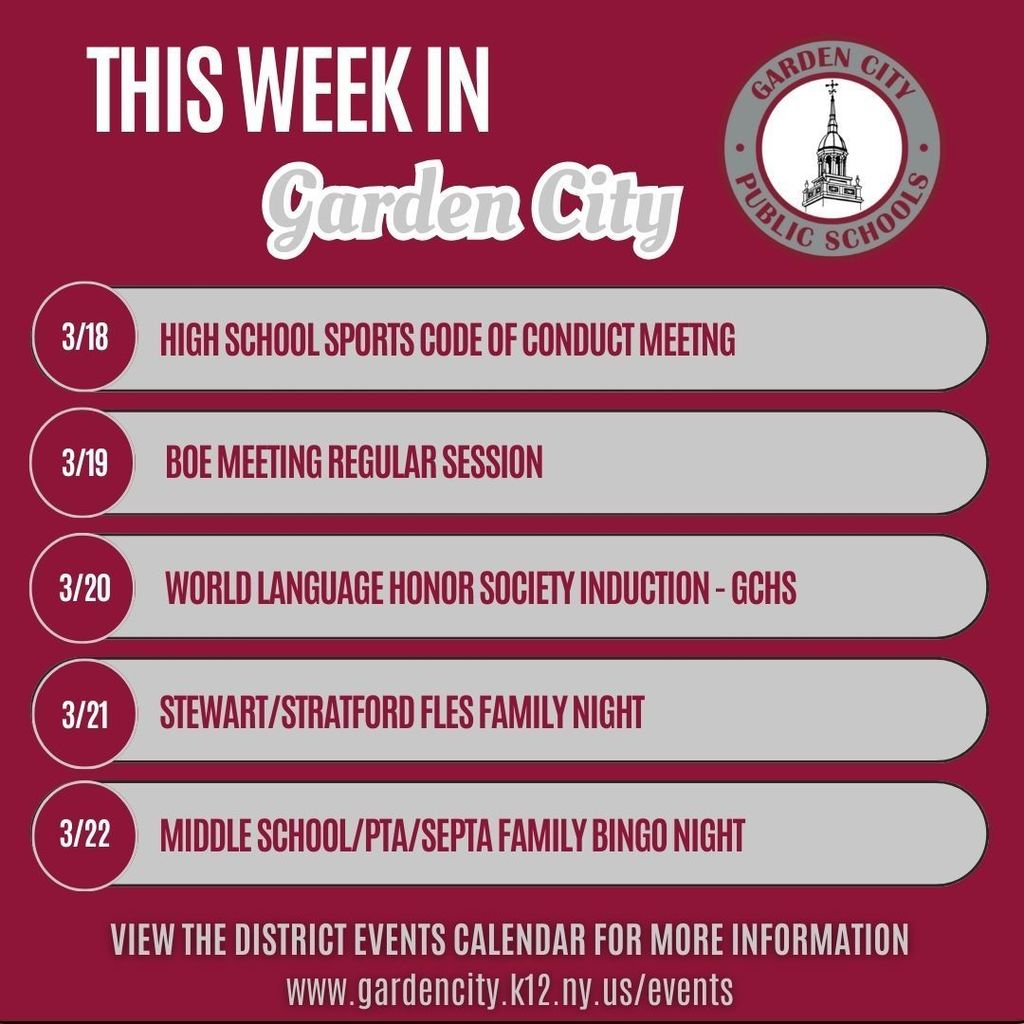 THIS WEEK IN
Garden City

GARDEN CITY
PUBLIC SCHOOLS

3/18 HIGH SCHOOL SPORTS CODE OF CONDUCT MEETNG

3/19 BOE MEETING REGULAR SESSION

3/20 WORLD LANGUAGE HONOR SOCIETY INDUCTION - GCHS

3/21 STEWART/STRATFORD FLES FAMILY NIGHT

3/22 MIDDLE SCHOOL/PTA/SEPTA FAMILY BINGO NIGHT

VIEW THE DISTRICT EVENTS CALENDAR FOR MORE INFORMATION
www.gardencity.k12.ny.us/events